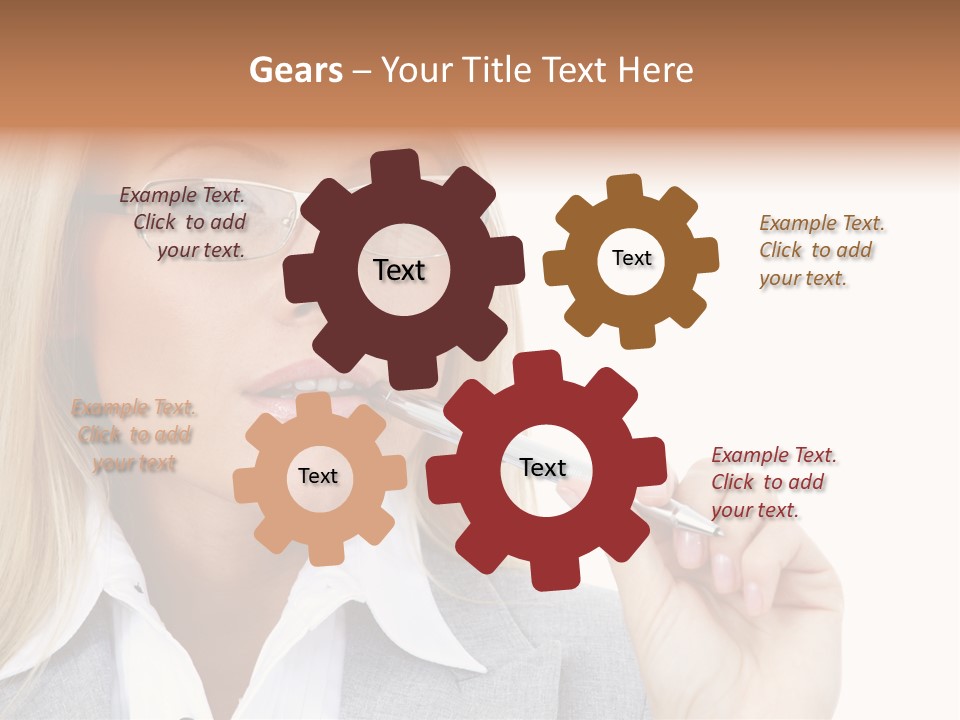 Gears – Your Title Text Here

Example Text. Click to add your text.

Text

Text

Example Text. Click to add your text.

Example Text. Click to add your text

Text

Text

Example Text. Click to add your text.